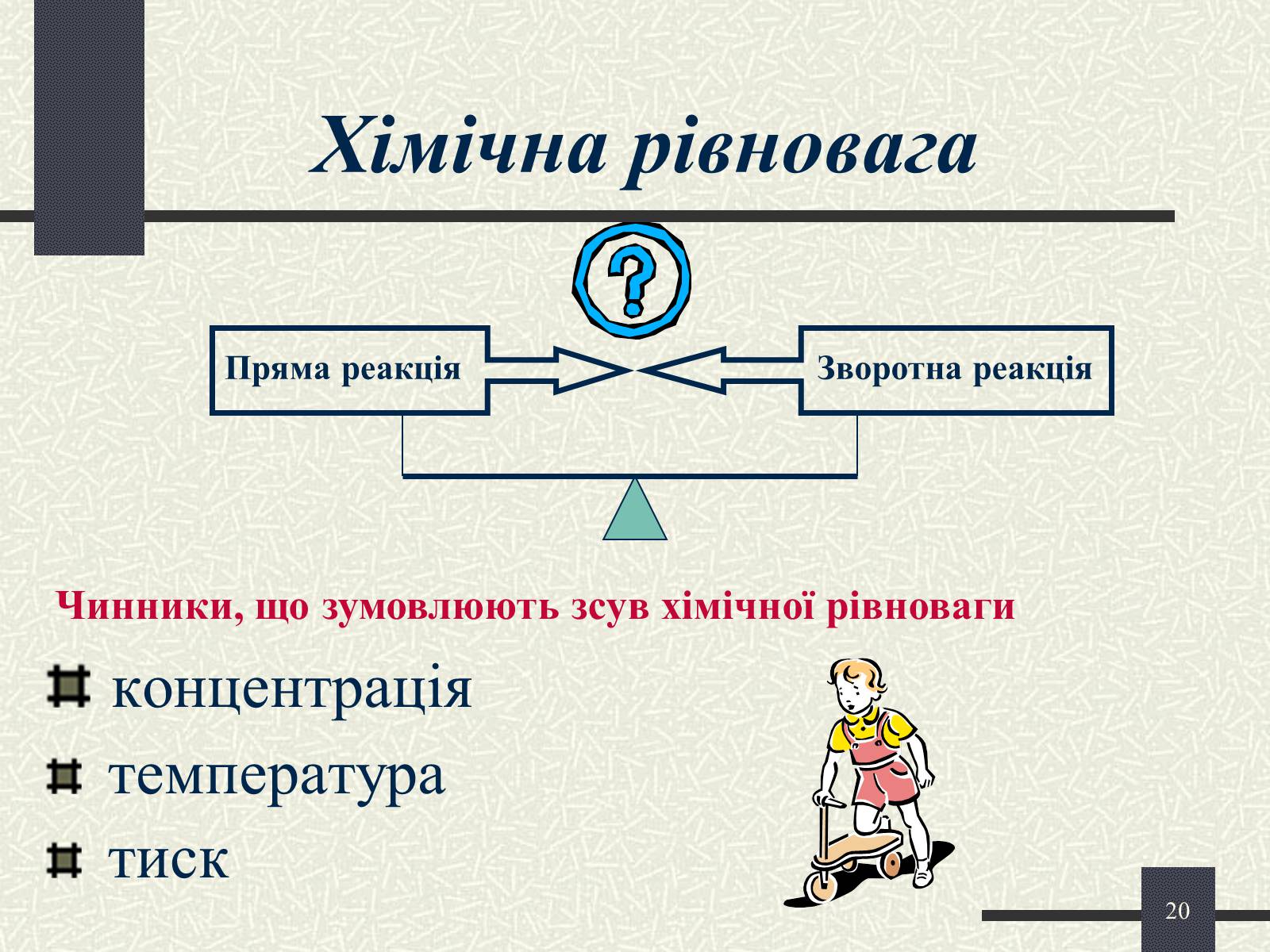 Хімічна рівновага

?

Пряма реакція

Зворотна реакція

Чинники, що зумовлюють зсув хімічної рівноваги

концентрація

температура

тиск

20